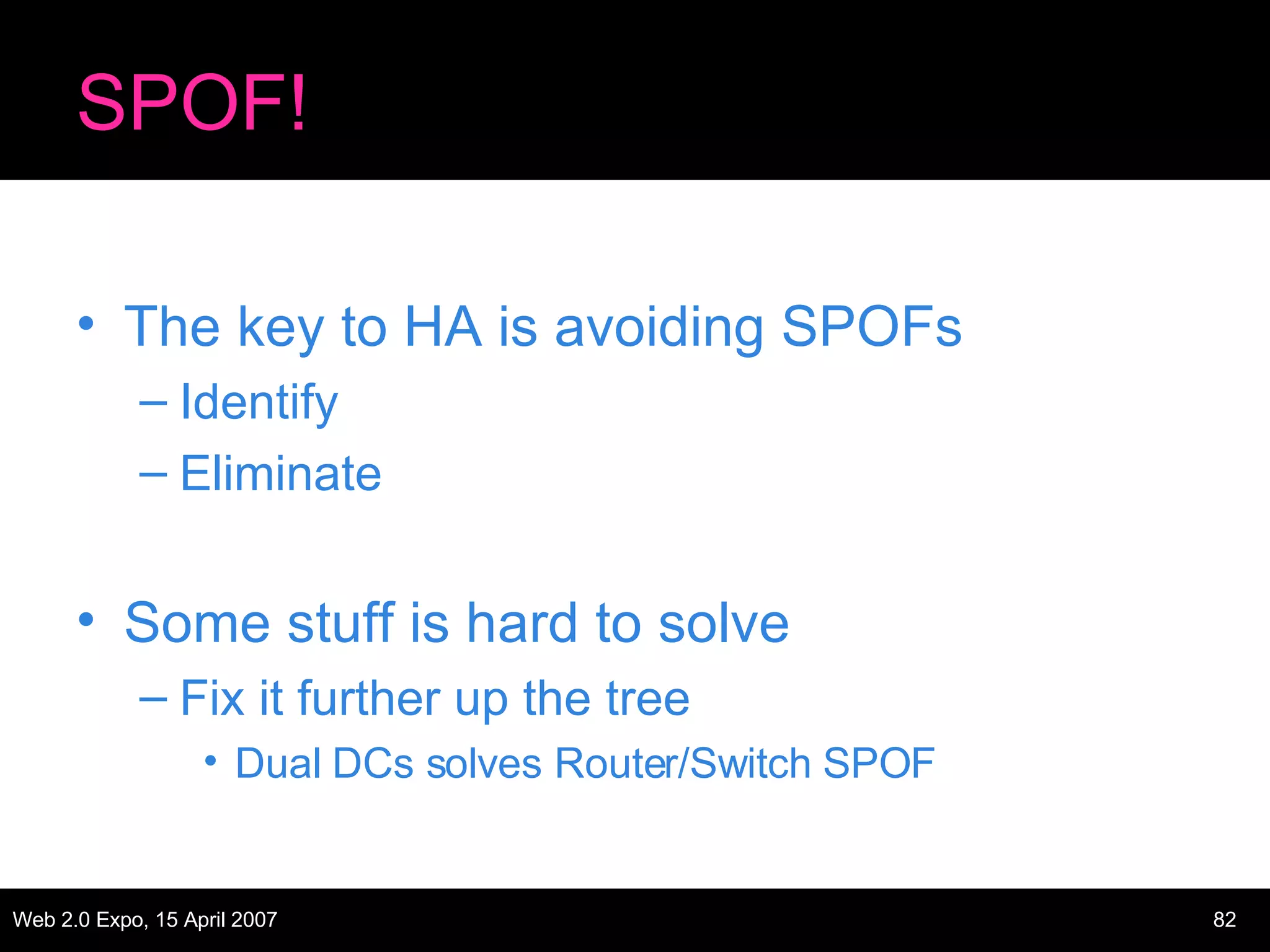 SPOF!

• The key to HA is avoiding SPOFs
– Identify
– Eliminate

• Some stuff is hard to solve
– Fix it further up the tree
• Dual DCs solves Router/Switch SPOF

Web 2.0 Expo, 15 April 2007

82